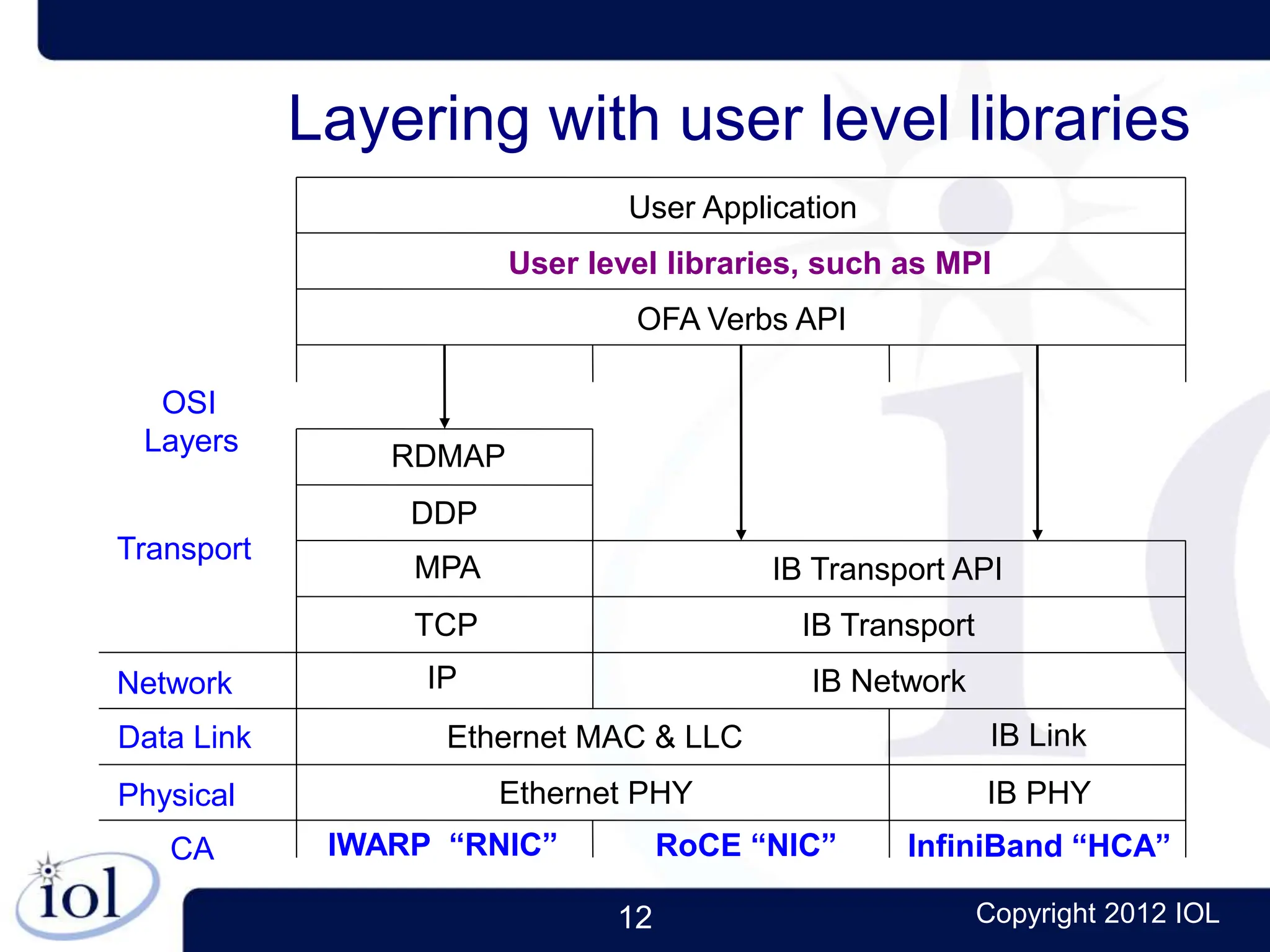 Layering with user level libraries

User Application

User level libraries, such as MPI

OFA Verbs API

OSI Layers

RDMAP

DDP

Transport

MPA

IB Transport API

TCP

IB Transport

Network

IP

IB Network

Data Link

Ethernet MAC & LLC

IB Link

Physical

Ethernet PHY

IB PHY

CA

IWARP “RNIC”

RoCE “NIC”

InfiniBand “HCA”

iol

12

Copyright 2012 IOL